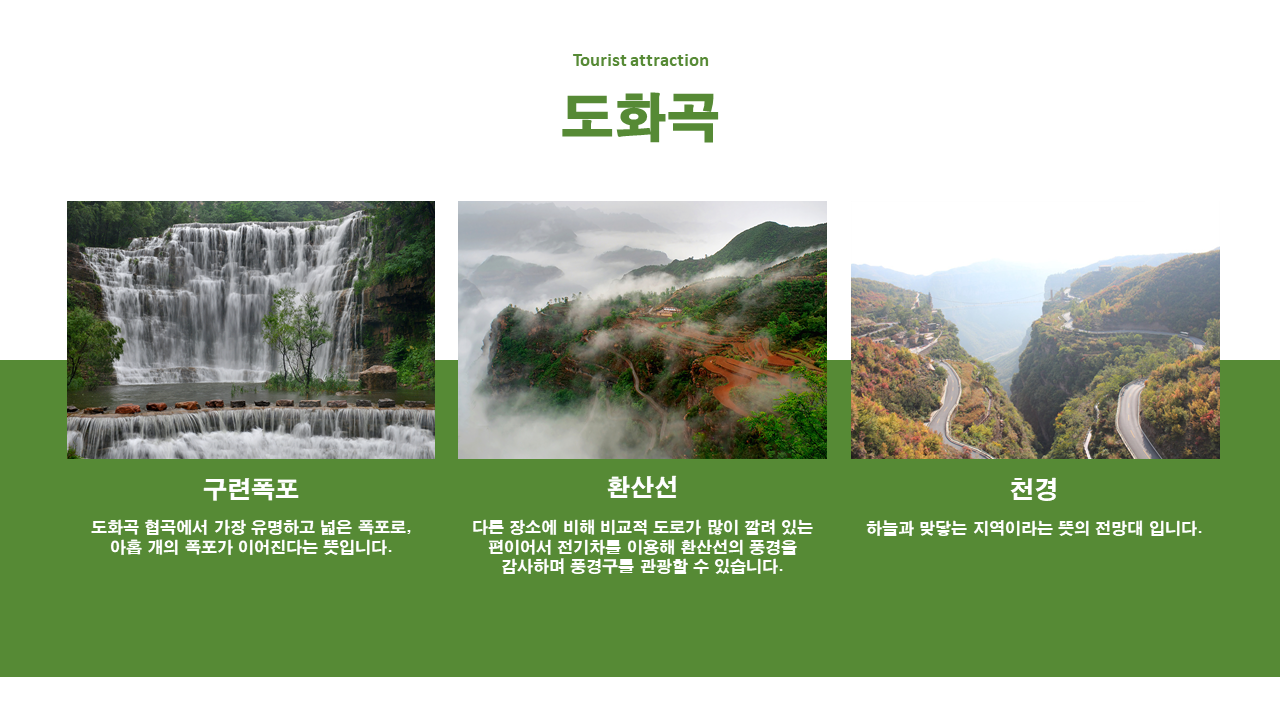 Tourist attraction

도화곡

구련폭포

도화곡 협곡에서 가장 유명하고 넓은 폭포로, 아홉 개의 폭포가 이어진다는 뜻입니다.

환산선

다른 장소에 비해 비교적 도로가 많이 깔려 있는 편이어서 전기차를 이용해 환산선의 풍경을 감사하며 풍경구를 관광할 수 있습니다.

천경

하늘과 맞닿는 지역이라는 뜻의 전망대 입니다.